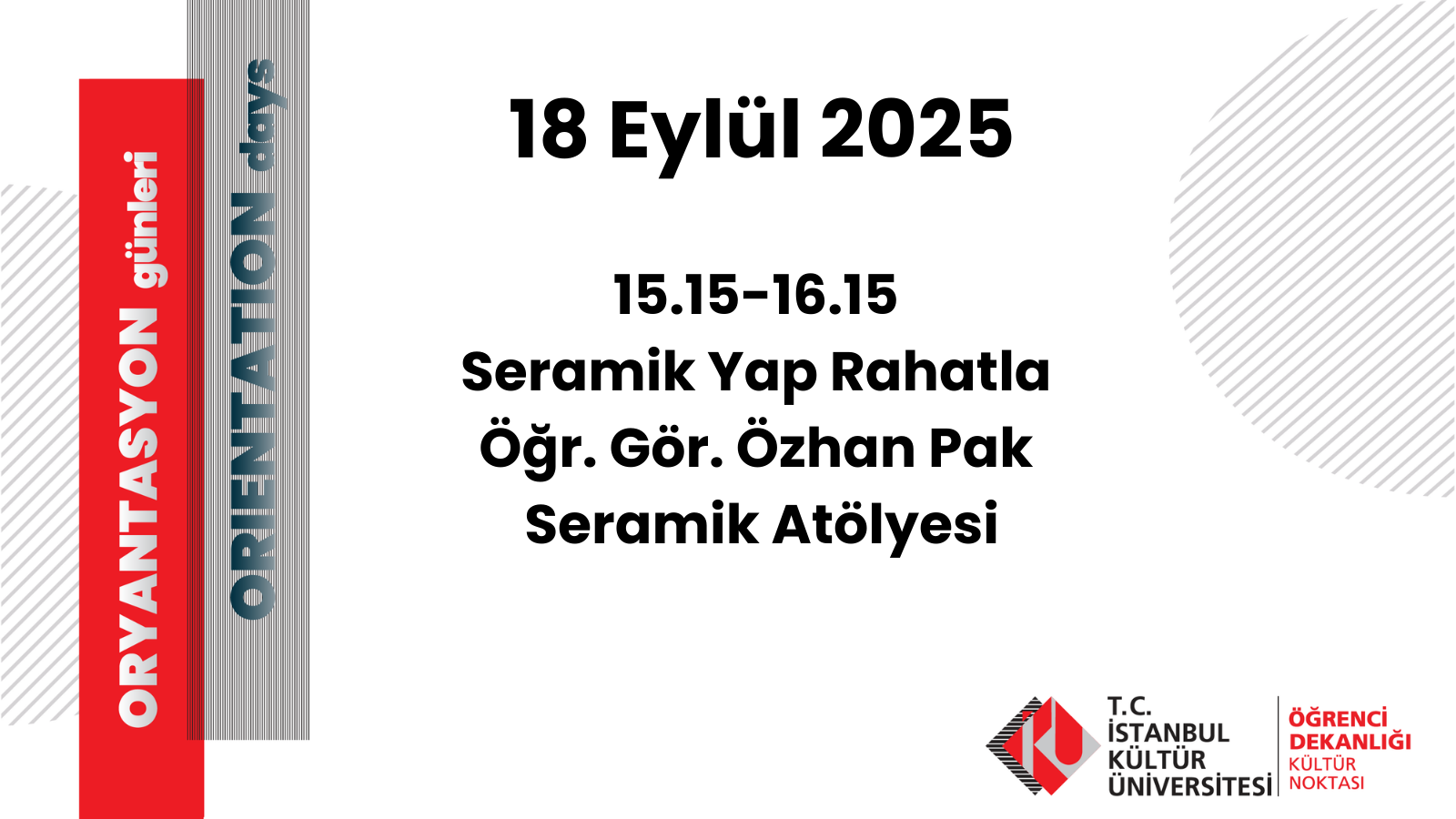 ORYANTASYON günleri

ORIENTATION days

18 Eylül 2025

15.15-16.15
Seramik Yap Rahatla
Öğr. Gör. Özhan Pak
Seramik Atölyesi

T.C.
İSTANBUL
KÜLTÜR
ÜNİVERSİTESİ

ÖĞRENCİ
DEKANLIĞI
KÜLTÜR
NOKTASI